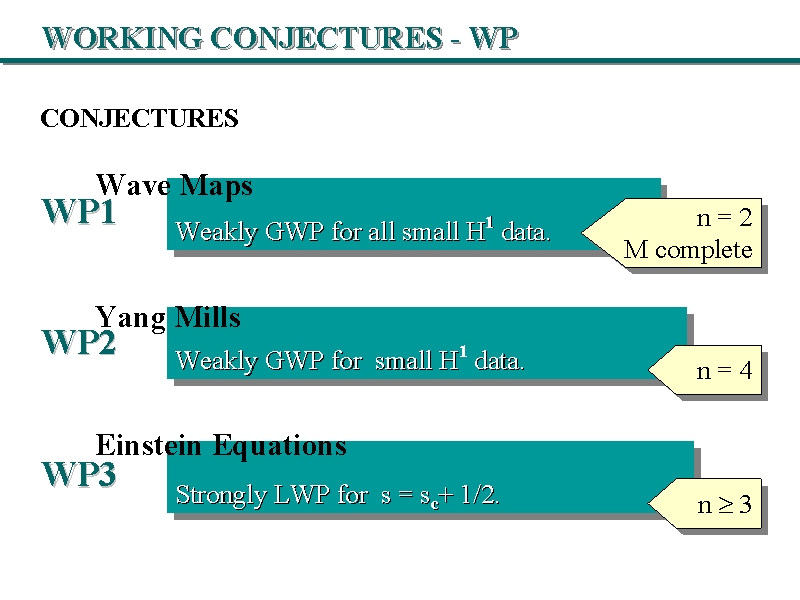 WORKING CONJECTURES - WP

CONJECTURES

WP1

Wave Maps

Weakly GWP for all small $H^1$ data.

n = 2
M complete

WP2

Yang Mills

Weakly GWP for small $H^1$ data.

n = 4

WP3

Einstein Equations

Strongly LWP for $s = s_c + 1/2$.

$n \geq 3$